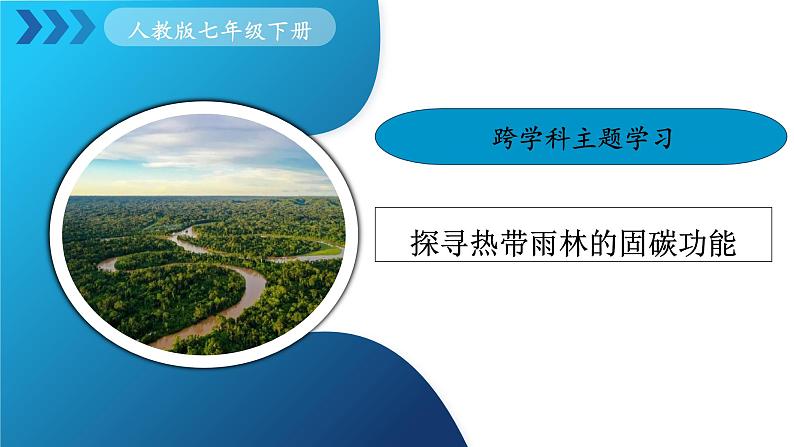 人教版七年级下册

跨学科主题学习

探寻热带雨林的固碳功能